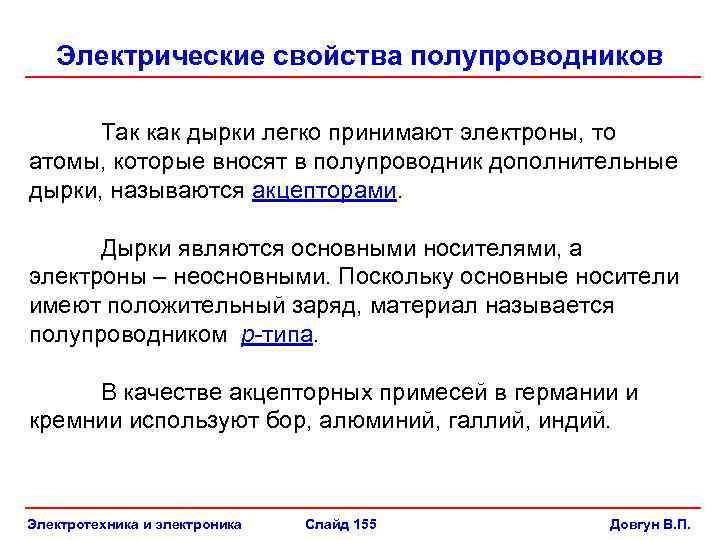 Электрические свойства полупроводников

Так как дырки легко принимают электроны, то атомы, которые вносят в полупроводник дополнительные дырки, называются акцепторами.

Дырки являются основными носителями, а электроны – неосновными. Поскольку основные носители имеют положительный заряд, материал называется полупроводником p-типа.

В качестве акцепторных примесей в германии и кремнии используют бор, алюминий, галлий, индий.

Электротехника и электроника

Слайд 155

Довгун В.П.